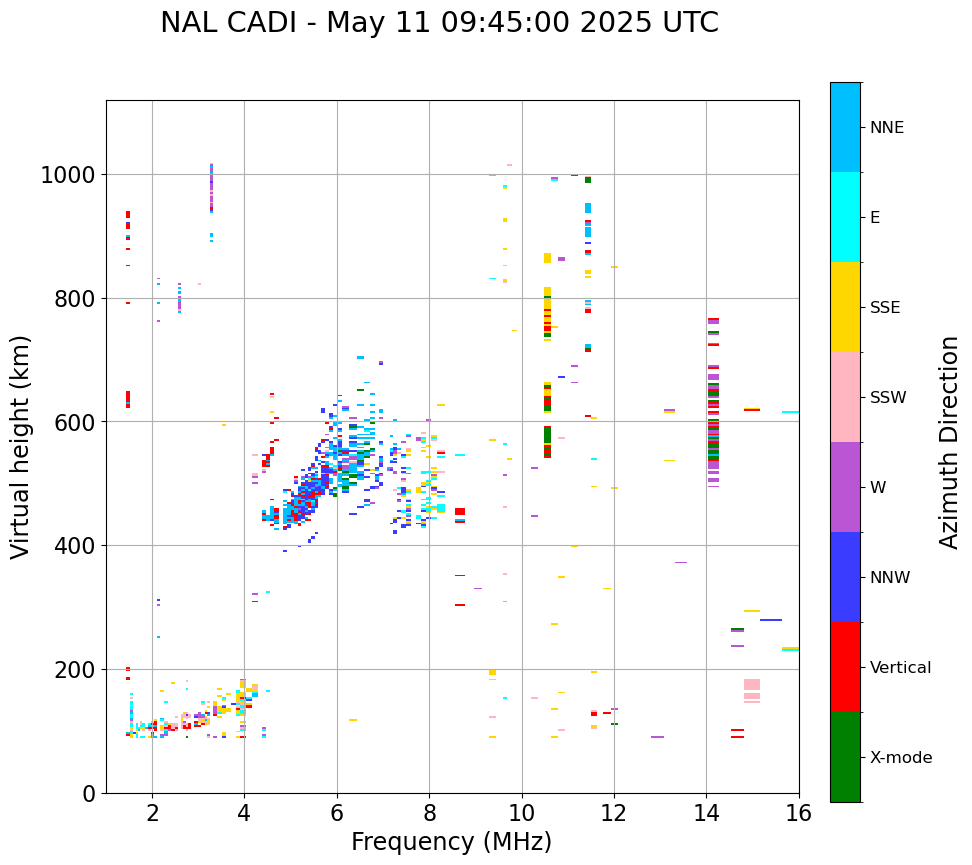 NAL CADI - May 11 09:45:00 2025 UTC

Virtual height (km)

1000
800
600
400
200
0

2
4
6
8
10
12
14
16

Frequency (MHz)

NNE
E
SSE
SSW
W
NNW
Vertical
X-mode

Azimuth Direction